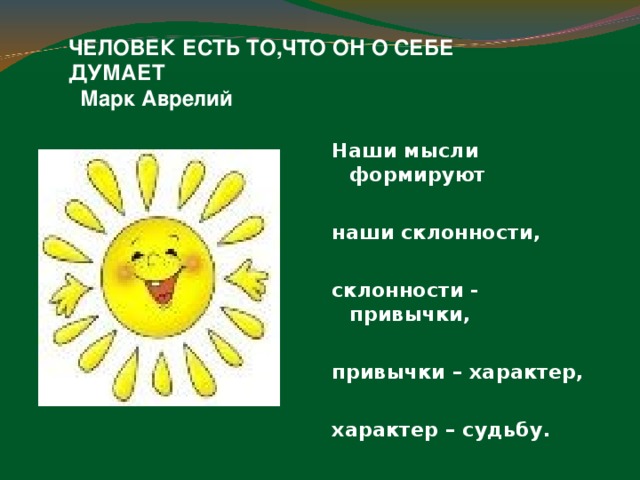 ЧЕЛОВЕК ЕСТЬ ТО,ЧТО ОН О СЕБЕ ДУМАЕТ
Марк Аврелий

Наши мысли формируют

наши склонности,

склонности - привычки,

привычки – характер,

характер – судьбу.